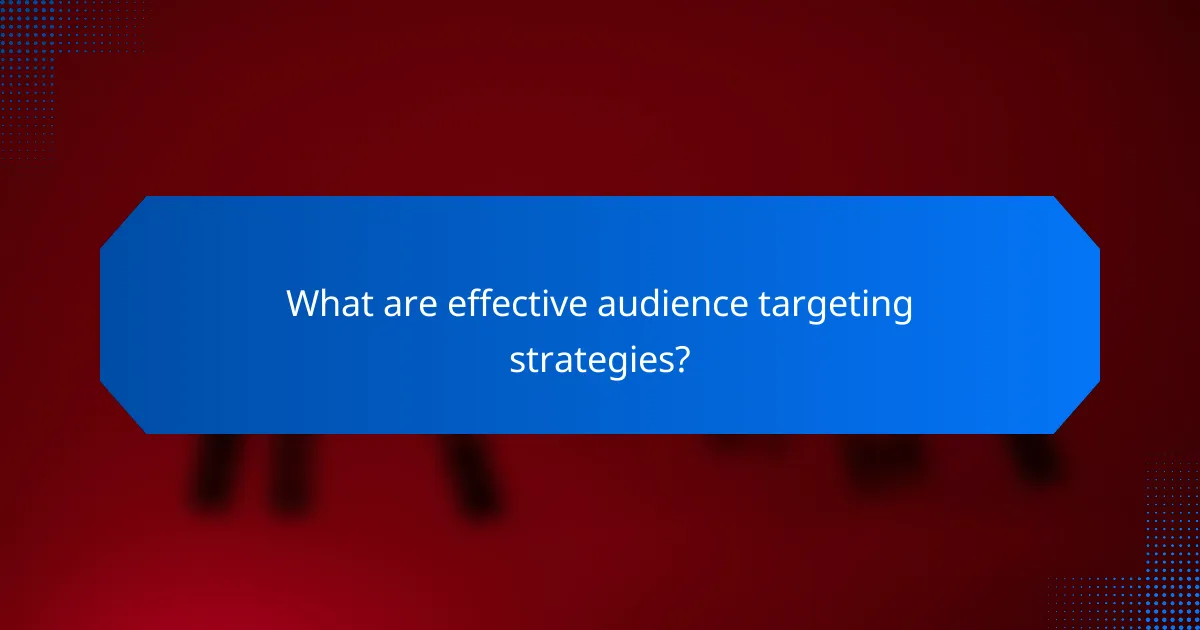 What are effective audience targeting strategies?